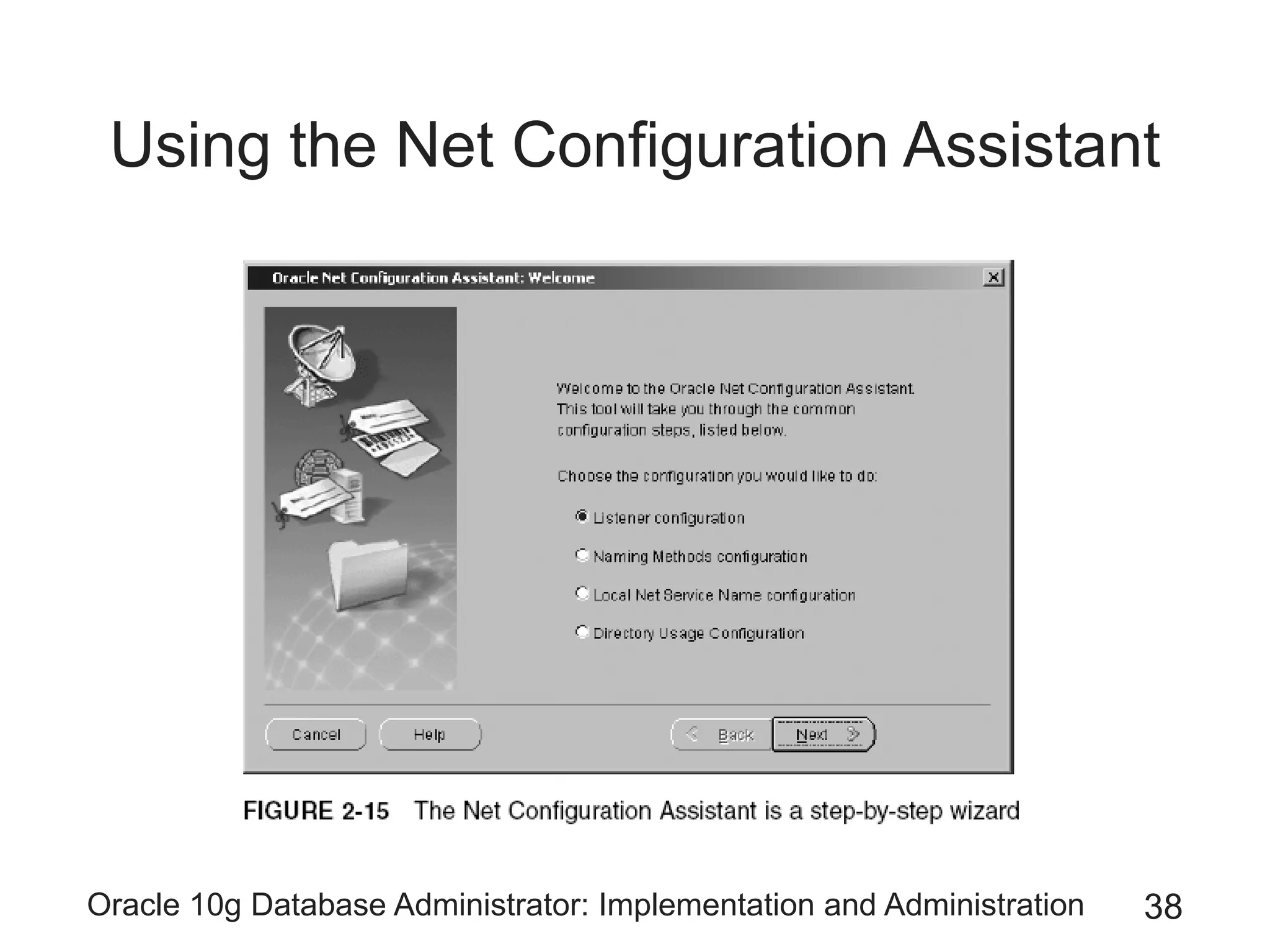 Using the Net Configuration Assistant

Oracle Net Configuration Assistant: Welcome

Welcome to the Oracle Net Configuration Assistant. This tool will take you through the common configuration steps, listed below.

Choose the configuration you would like to do:

Listener configuration

Naming Methods configuration

Local Net Service Name configuration

Directory Usage Configuration

Cancel

Help

Back

Next

FIGURE 2-15 The Net Configuration Assistant is a step-by-step wizard

Oracle 10g Database Administrator: Implementation and Administration

38